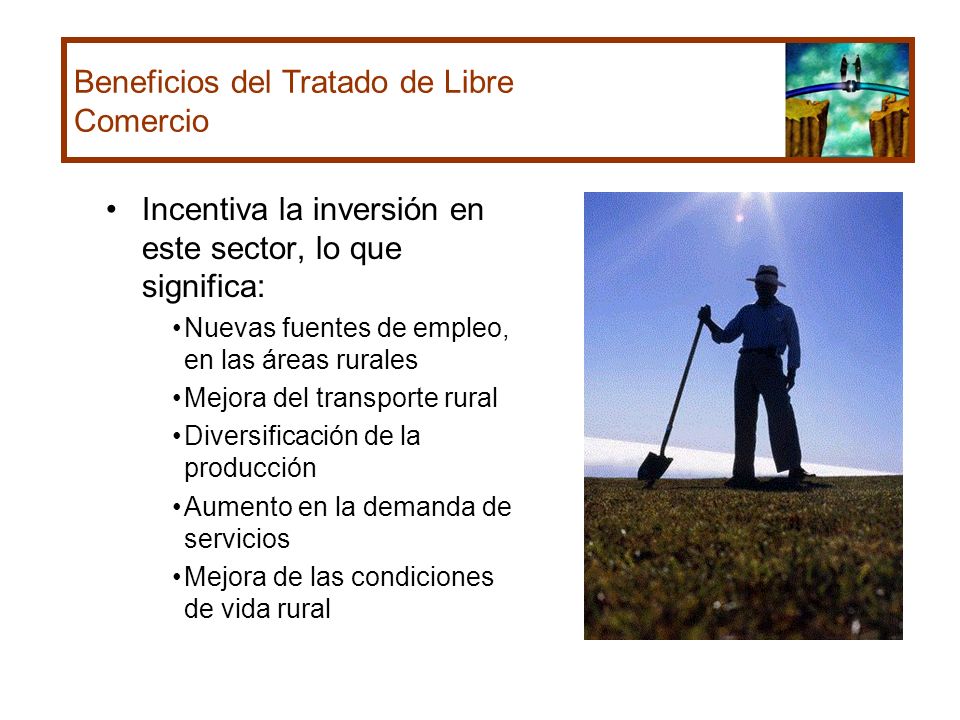 Beneficios del Tratado de Libre Comercio

• Incentiva la inversión en este sector, lo que significa:
  • Nuevas fuentes de empleo, en las áreas rurales
  • Mejora del transporte rural
  • Diversificación de la producción
  • Aumento en la demanda de servicios
  • Mejora de las condiciones de vida rural